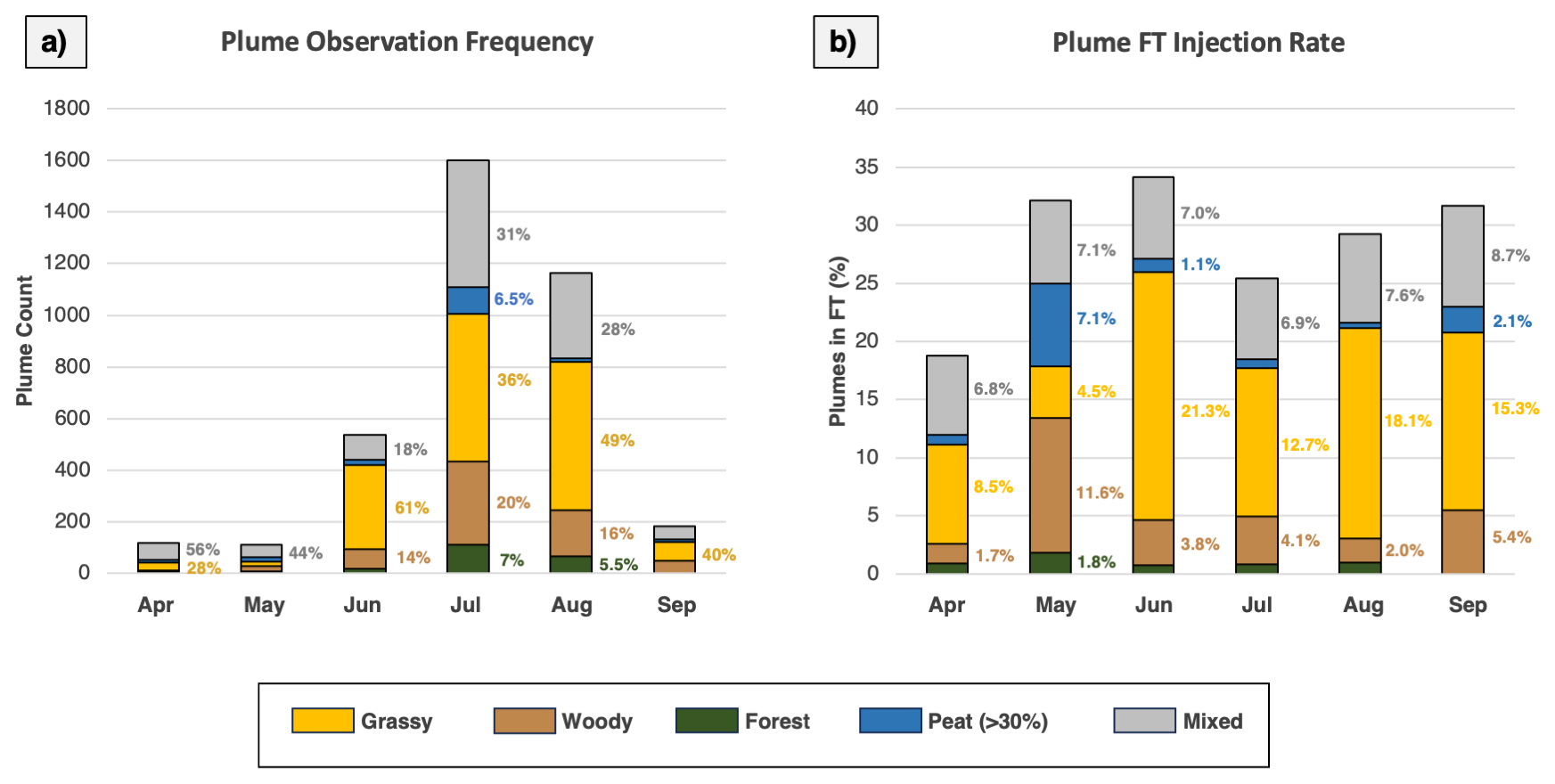 a)

Plume Observation Frequency

Plume Count

1800
1600
1400
1200
1000
800
600
400
200
0

56%
28%
44%
18%
61%
14%
31%
6.5%
36%
20%
7%
28%
49%
16%
5.5%
40%

Apr May Jun Jul Aug Sep

b)

Plume FT Injection Rate

Plumes in FT (%)

40
35
30
25
20
15
10
5
0

6.8%
8.5%
1.7%
7.1%
7.1%
4.5%
11.6%
1.8%
7.0%
1.1%
21.3%
3.8%
6.9%
12.7%
4.1%
7.6%
18.1%
2.0%
8.7%
2.1%
15.3%
5.4%

Apr May Jun Jul Aug Sep

Grassy Woody Forest Peat (>30%) Mixed